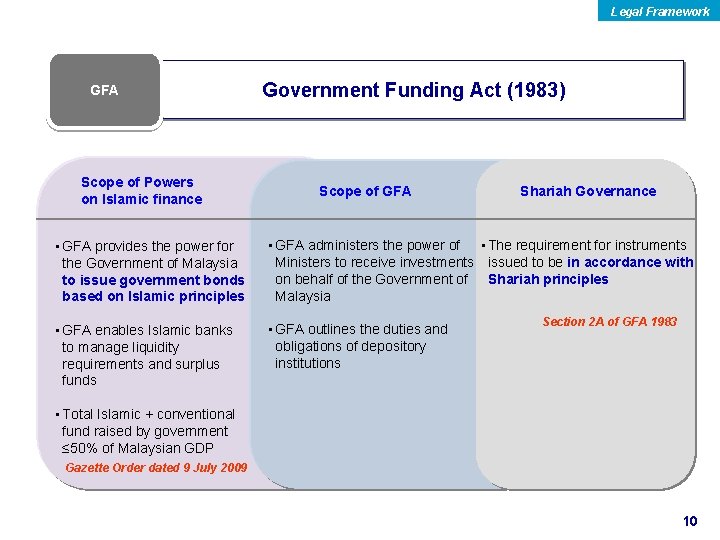 Legal Framework

GFA

Government Funding Act (1983)

Scope of Powers on Islamic finance

▪ GFA provides the power for the Government of Malaysia to issue government bonds based on Islamic principles

▪ GFA enables Islamic banks to manage liquidity requirements and surplus funds

▪ Total Islamic + conventional fund raised by government ≤50% of Malaysian GDP

Gazette Order dated 9 July 2009

Scope of GFA

▪ GFA administers the power of Ministers to receive investments on behalf of the Government of Malaysia

▪ GFA outlines the duties and obligations of depository institutions

Shariah Governance

▪ The requirement for instruments issued to be in accordance with Shariah principles

Section 2A of GFA 1983

10